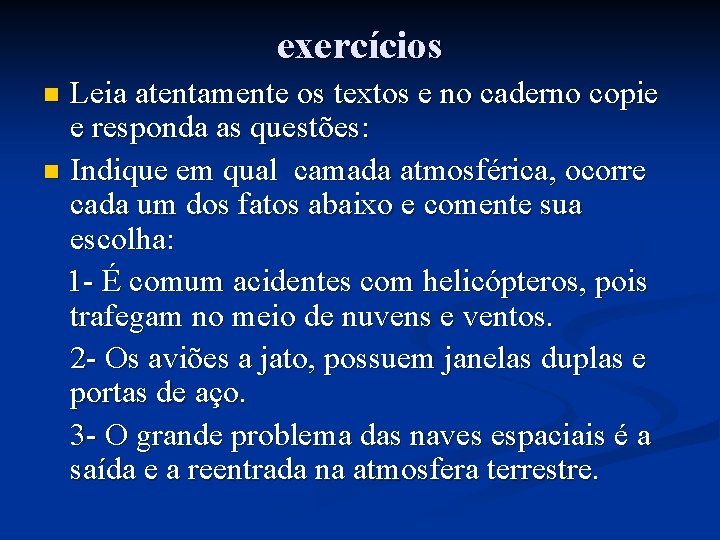 exercícios

Leia atentamente os textos e no caderno copie e responda as questões:

Indique em qual camada atmosférica, ocorre cada um dos fatos abaixo e comente sua escolha:

1- É comum acidentes com helicópteros, pois trafegam no meio de nuvens e ventos.

2- Os aviões a jato, possuem janelas duplas e portas de aço.

3- O grande problema das naves espaciais é a saída e a reentrada na atmosfera terrestre.